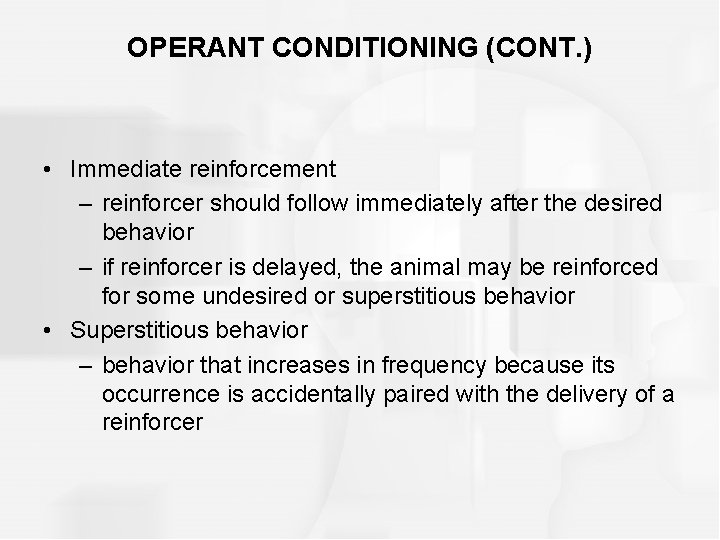 OPERANT CONDITIONING (CONT.)

• Immediate reinforcement
– reinforcer should follow immediately after the desired behavior
– if reinforcer is delayed, the animal may be reinforced for some undesired or superstitious behavior
• Superstitious behavior
– behavior that increases in frequency because its occurrence is accidentally paired with the delivery of a reinforcer